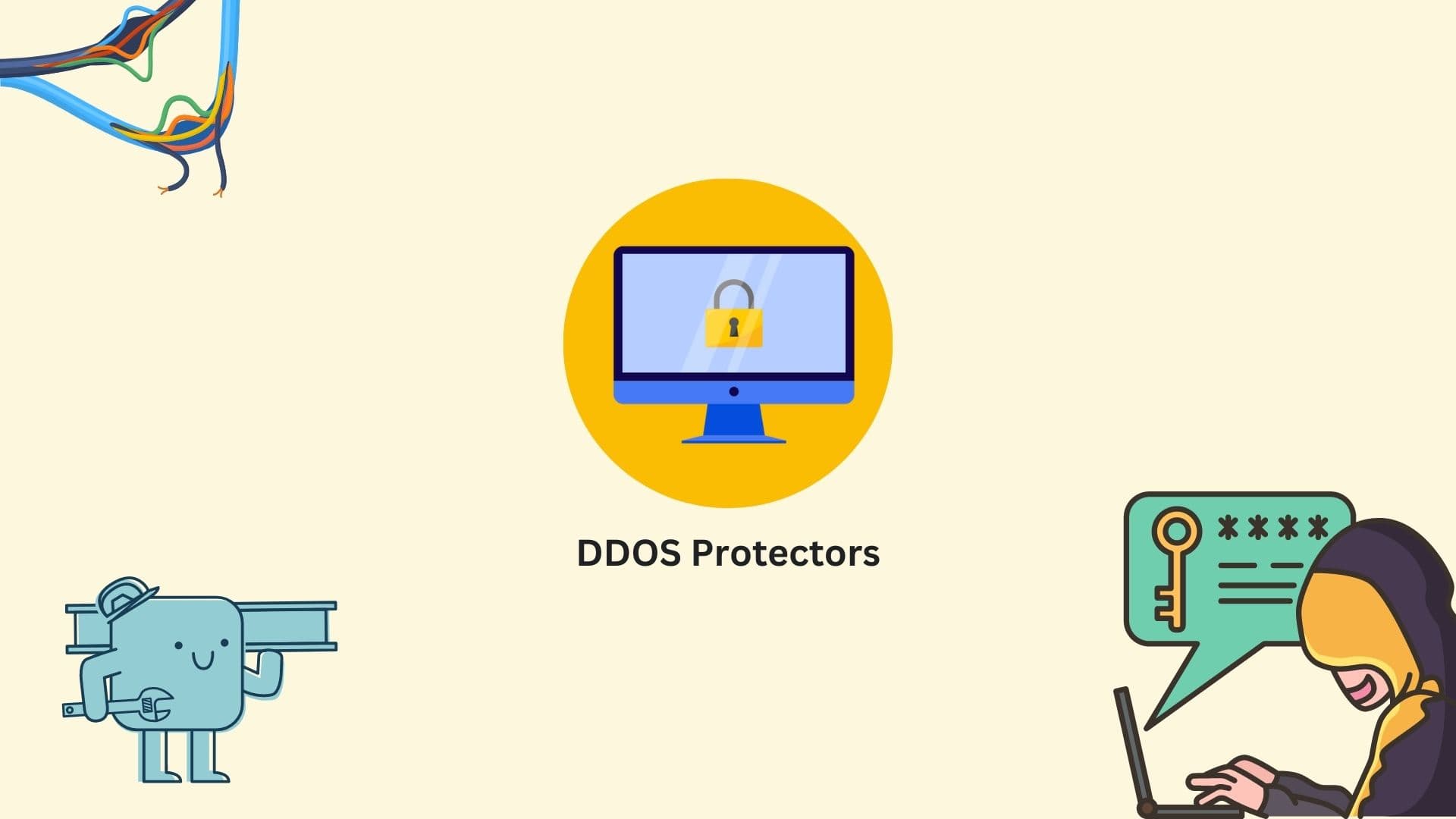 DDOS Protectors

****